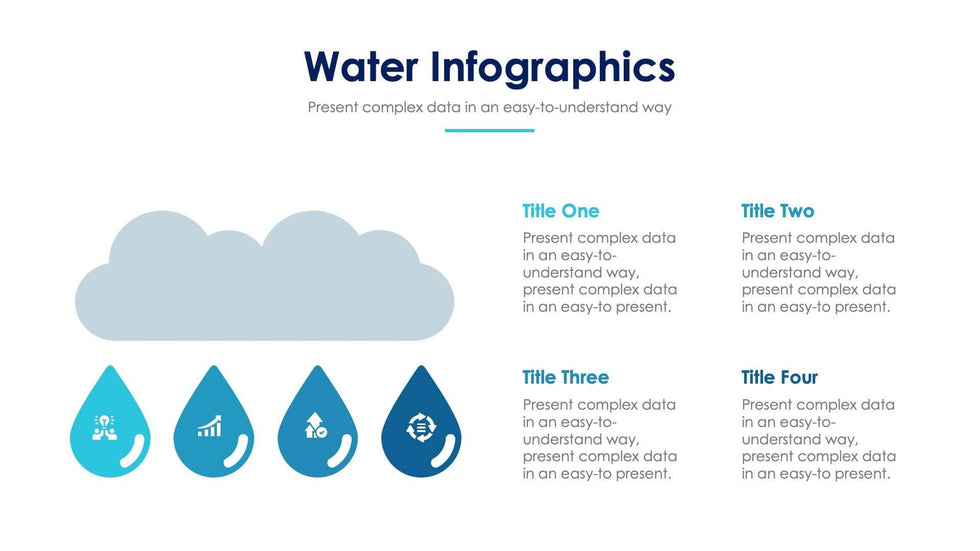 Water Infographics

Present complex data in an easy-to-understand way

Title One

Present complex data in an easy-to-understand way, present complex data in an easy-to present.

Title Two

Present complex data in an easy-to-understand way, present complex data in an easy-to present.

Title Three

Present complex data in an easy-to-understand way, present complex data in an easy-to present.

Title Four

Present complex data in an easy-to-understand way, present complex data in an easy-to present.